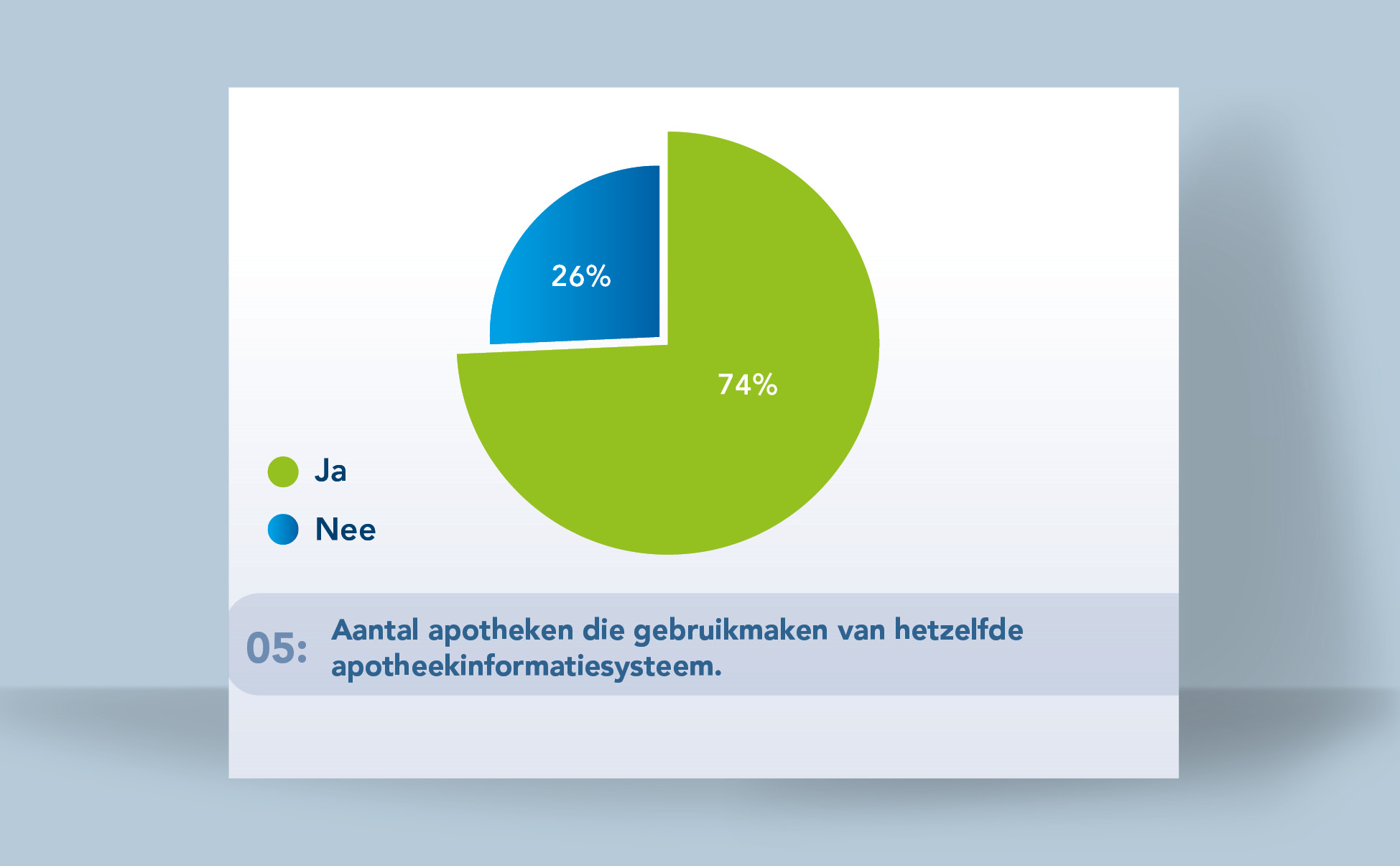 26%

74%

Ja

Nee

05: Aantal apotheken die gebruikmaken van hetzelfde apotheekinformatiesysteem.